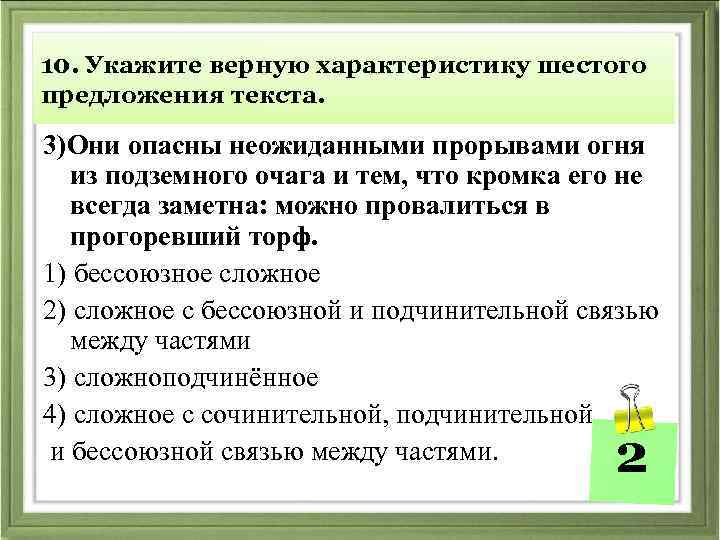 10. Укажите верную характеристику шестого предложения текста.

3)Они опасны неожиданными прорывами огня из подземного очага и тем, что кромка его не всегда заметна: можно провалиться в прогоревший торф.

1) бессоюзное сложное

2) сложное с бессоюзной и подчинительной связью между частями

3) сложноподчинённое

4) сложное с сочинительной, подчинительной и бессоюзной связью между частями.

2